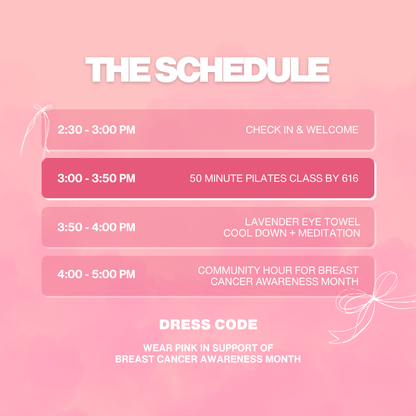 THE SCHEDULE

2:30 - 3:00 PM
CHECK IN & WELCOME

3:00 - 3:50 PM
50 MINUTE PILATES CLASS BY 616

3:50 - 4:00 PM
LAVENDER EYE TOWEL COOL DOWN + MEDITATION

4:00 - 5:00 PM
COMMUNITY HOUR FOR BREAST CANCER AWARENESS MONTH

DRESS CODE

WEAR PINK IN SUPPORT OF BREAST CANCER AWARENESS MONTH